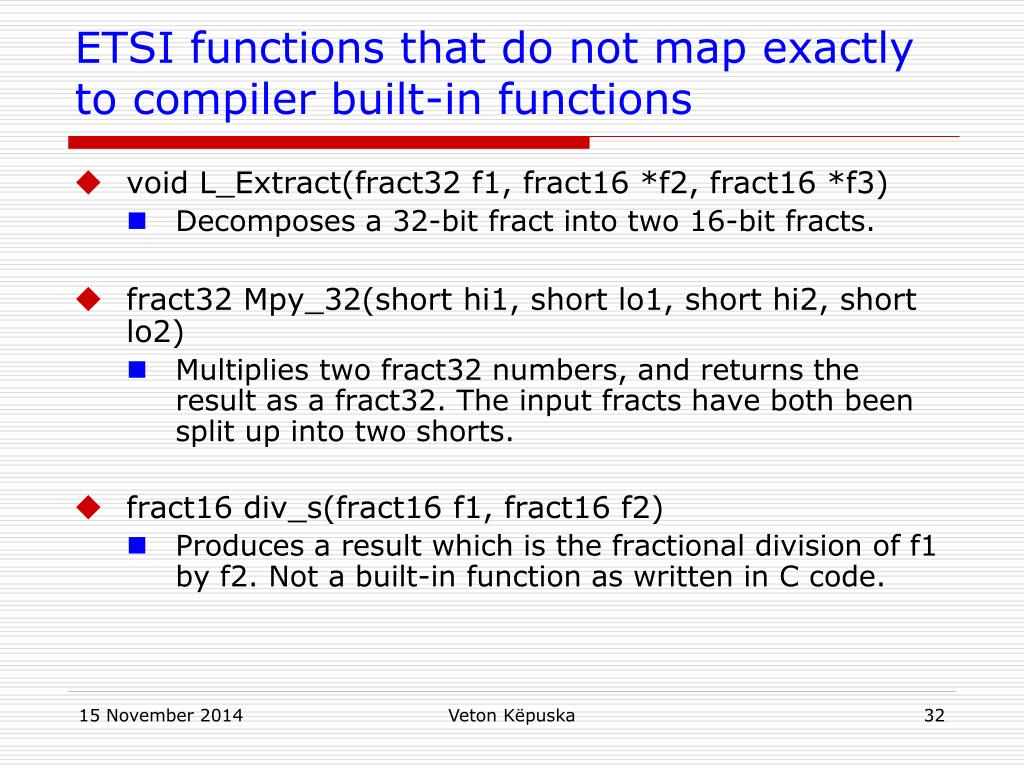 ETSI functions that do not map exactly to compiler built-in functions

void L_Extract(fract32 f1, fract16 *f2, fract16 *f3)

Decomposes a 32-bit fract into two 16-bit fracts.

fract32 Mpy_32(short hi1, short lo1, short hi2, short lo2)

Multiplies two fract32 numbers, and returns the result as a fract32. The input fracts have both been split up into two shorts.

fract16 div_s(fract16 f1, fract16 f2)

Produces a result which is the fractional division of f1 by f2. Not a built-in function as written in C code.

15 November 2014

Veton Këpuska

32